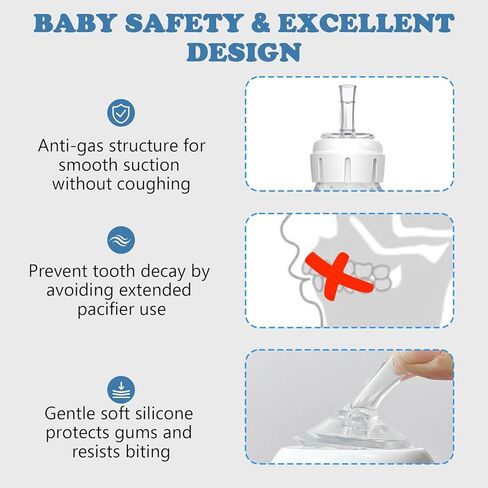 BABY SAFETY & EXCELLENT DESIGN

Anti-gas structure for smooth suction without coughing

Prevent tooth decay by avoiding extended pacifier use

Gentle soft silicone protects gums and resists biting